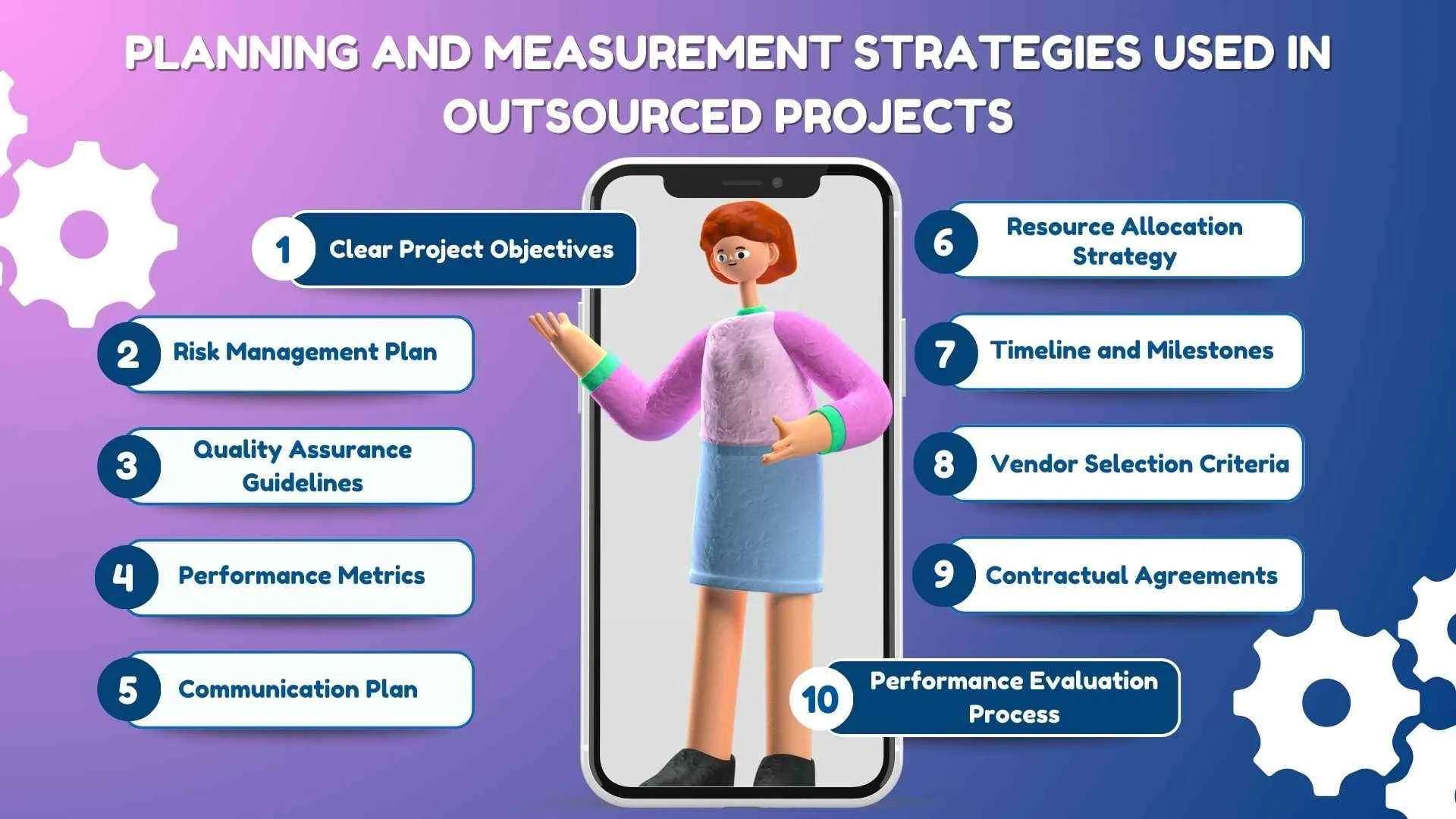 PLANNING AND MEASUREMENT STRATEGIES USED IN OUTSOURCED PROJECTS

1 Clear Project Objectives

2 Risk Management Plan

3 Quality Assurance Guidelines

4 Performance Metrics

5 Communication Plan

6 Resource Allocation Strategy

7 Timeline and Milestones

8 Vendor Selection Criteria

9 Contractual Agreements

10 Performance Evaluation Process